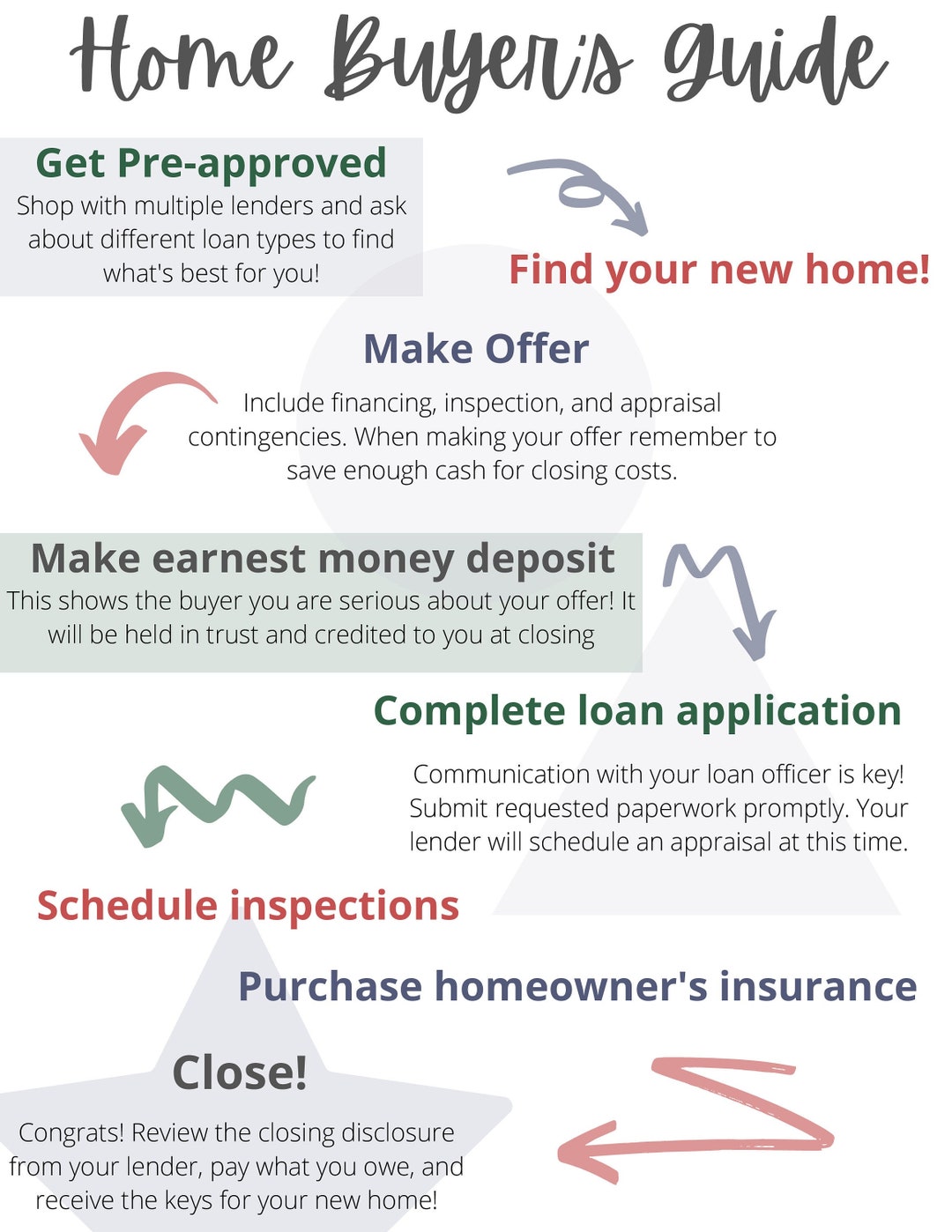 Home Buyer's Guide

Get Pre-approved
Shop with multiple lenders and ask about different loan types to find what's best for you!

Find your new home!

Make Offer
Include financing, inspection, and appraisal contingencies. When making your offer remember to save enough cash for closing costs.

Make earnest money deposit
This shows the buyer you are serious about your offer! It will be held in trust and credited to you at closing

Complete loan application
Communication with your loan officer is key! Submit requested paperwork promptly. Your lender will schedule an appraisal at this time.

Schedule inspections

Purchase homeowner's insurance

Close!
Congrats! Review the closing disclosure from your lender, pay what you owe, and receive the keys for your new home!